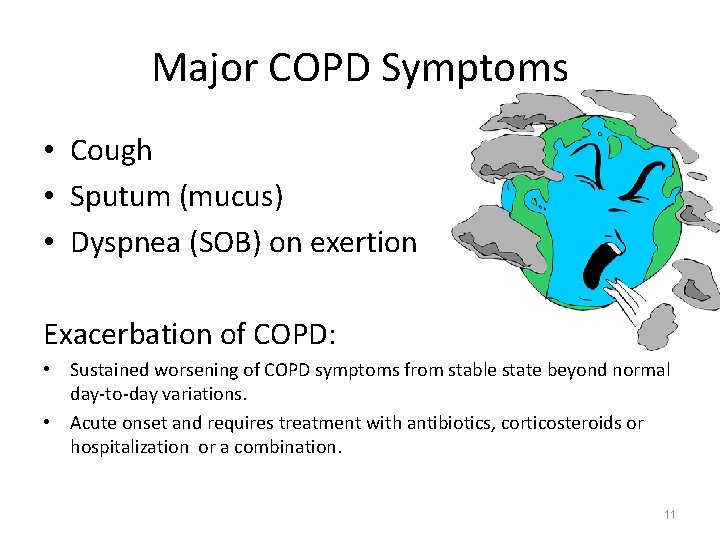 Major COPD Symptoms

• Cough
• Sputum (mucus)
• Dyspnea (SOB) on exertion

Exacerbation of COPD:

• Sustained worsening of COPD symptoms from stable state beyond normal day-to-day variations.
• Acute onset and requires treatment with antibiotics, corticosteroids or hospitalization or a combination.

11